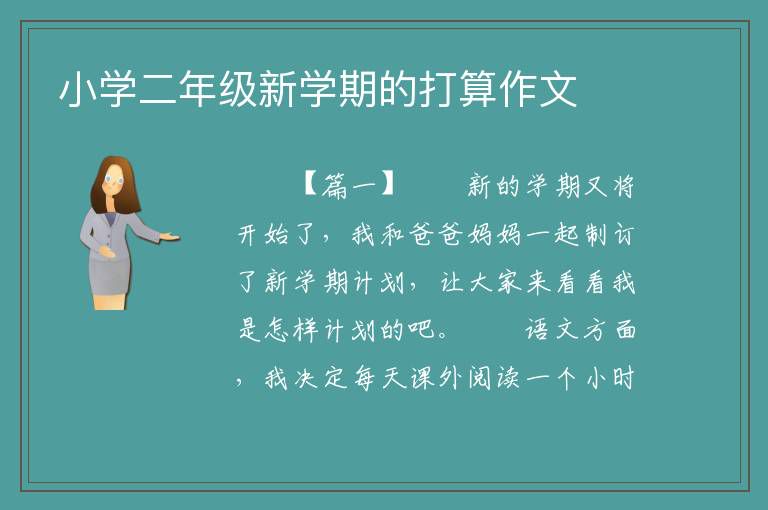 小学二年级新学期的打算作文

【篇一】　　新的学期又将开始了，我和爸爸妈妈一起制订了新学期计划，让大家来看看我是怎样计划的吧。　　语文方面，我决定每天课外阅读一个小时